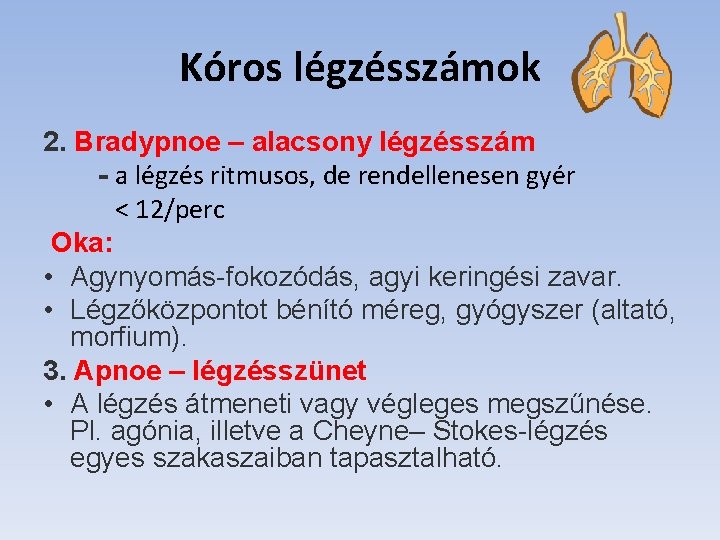 Kóros légzésszámok

2. Bradypnoe – alacsony légzésszám

- a légzés ritmusos, de rendellenesen gyér

< 12/perc

Oka:

• Agynyomás-fokozódás, agyi keringési zavar.

• Légzőközpontot bénító méreg, gyógyszer (altató, morfium).

3. Apnoe – légzésszünet

• A légzés átmeneti vagy végleges megszűnése. Pl. agónia, illetve a Cheyne– Stokes-légzés egyes szakaszaiban tapasztalható.